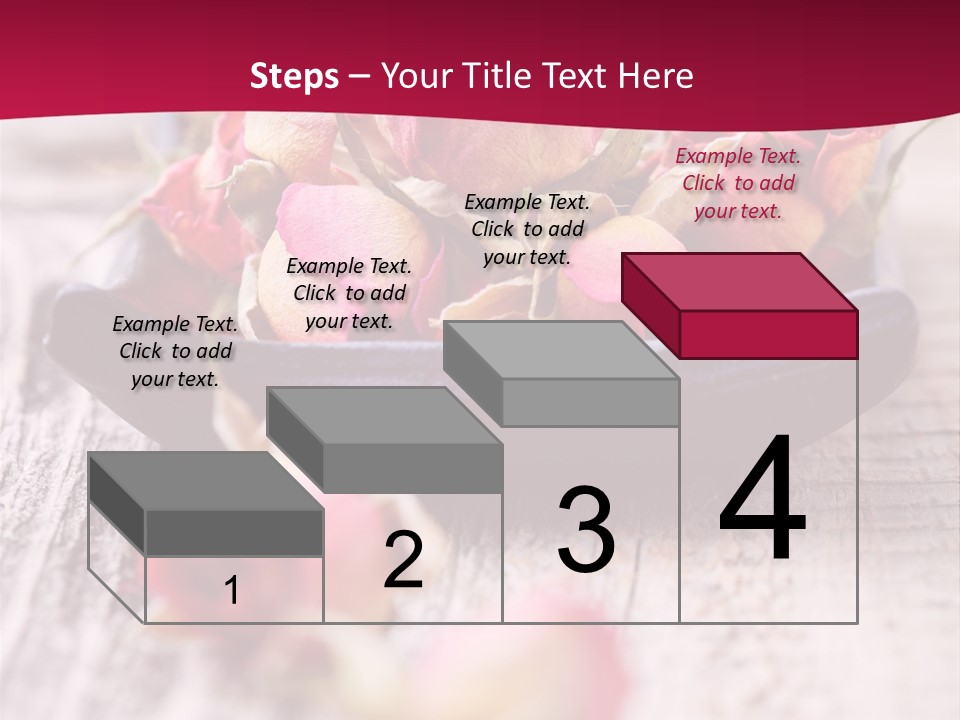 Steps – Your Title Text Here

Example Text. Click to add your text.

Example Text. Click to add your text.

Example Text. Click to add your text.

Example Text. Click to add your text.

1

2

3

4